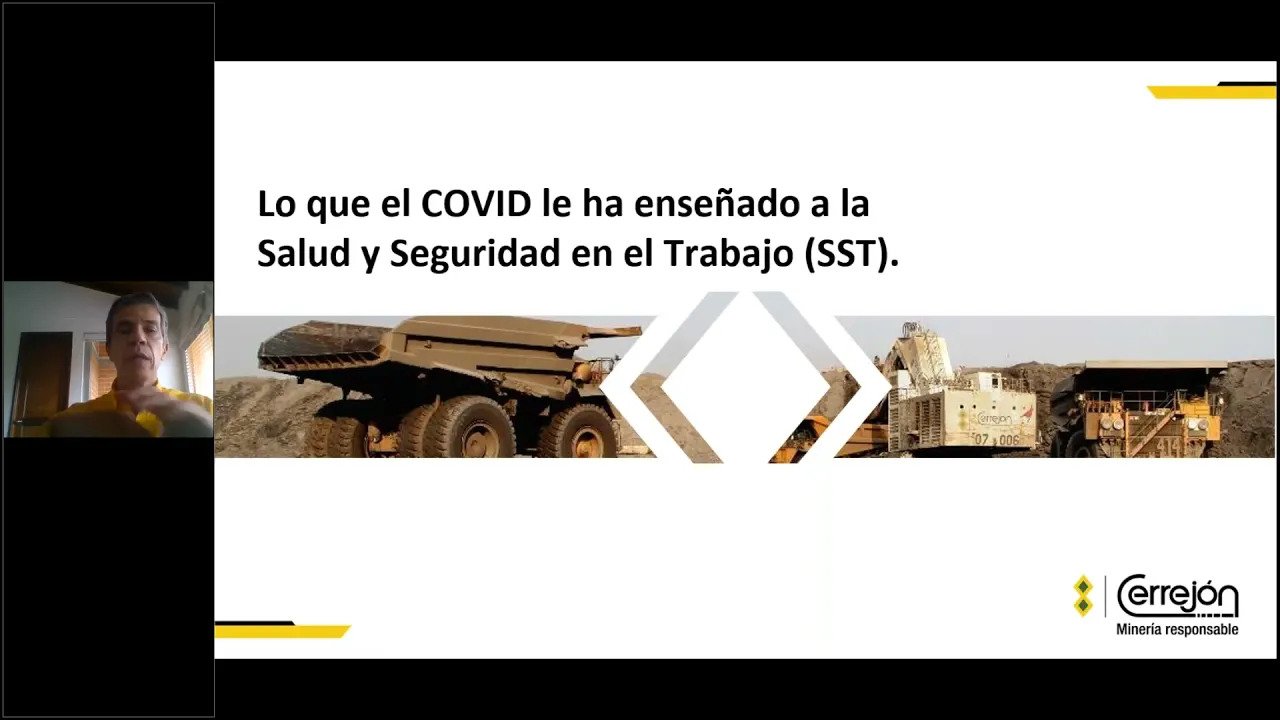 Lo que el COVID le ha enseñado a la Salud y Seguridad en el Trabajo (SST).

Cerrejón
07 006

Cerrejón
Minería responsable